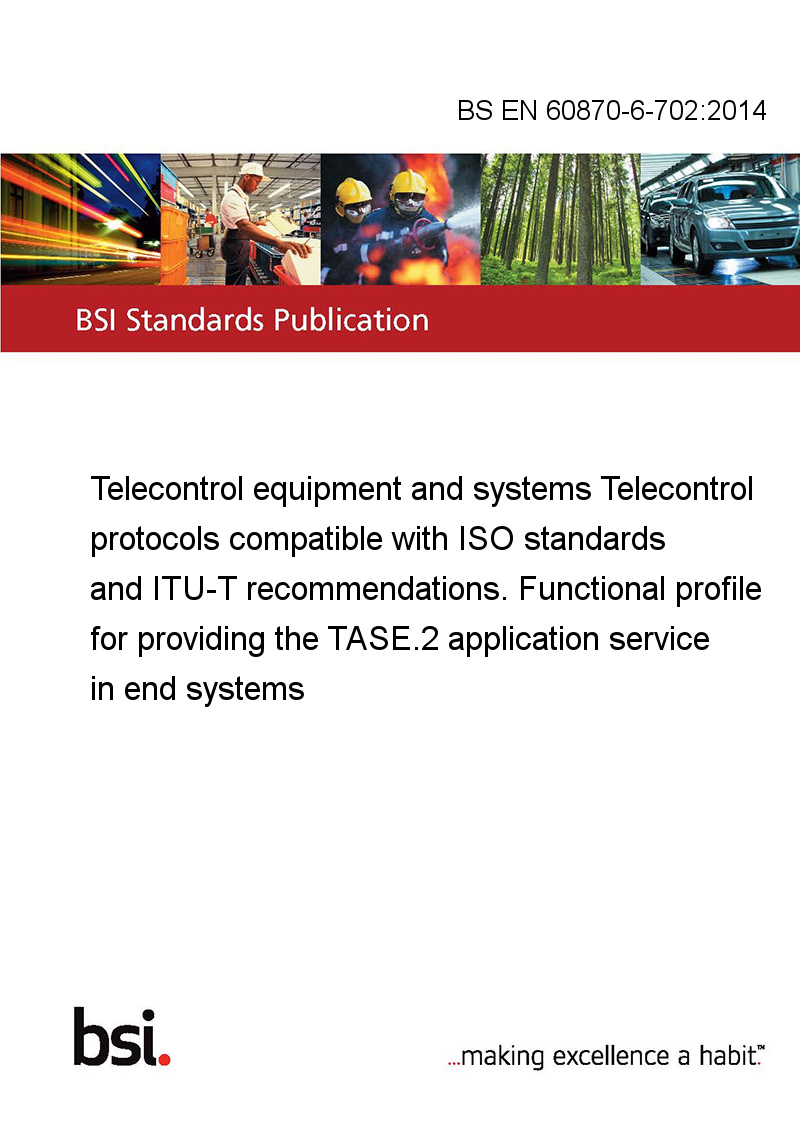 BS EN 60870-6-702:2014

BSI Standards Publication

Telecontrol equipment and systems Telecontrol protocols compatible with ISO standards and ITU-T recommendations. Functional profile for providing the TASE.2 application service in end systems

bsi.

...making excellence a habit.™